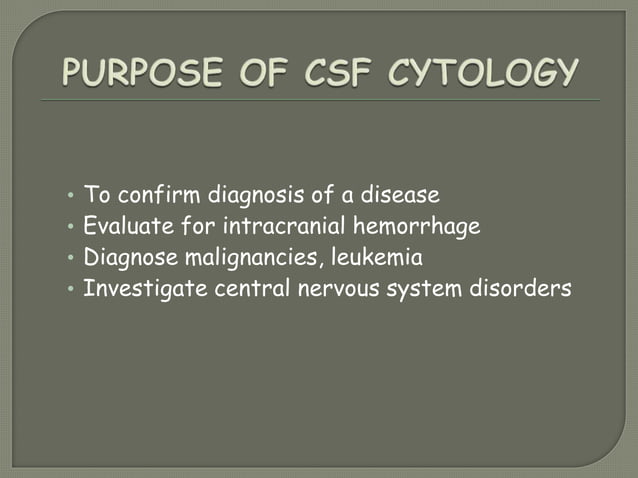 PURPOSE OF CSF CYTOLOGY

• To confirm diagnosis of a disease
• Evaluate for intracranial hemorrhage
• Diagnose malignancies, leukemia
• Investigate central nervous system disorders